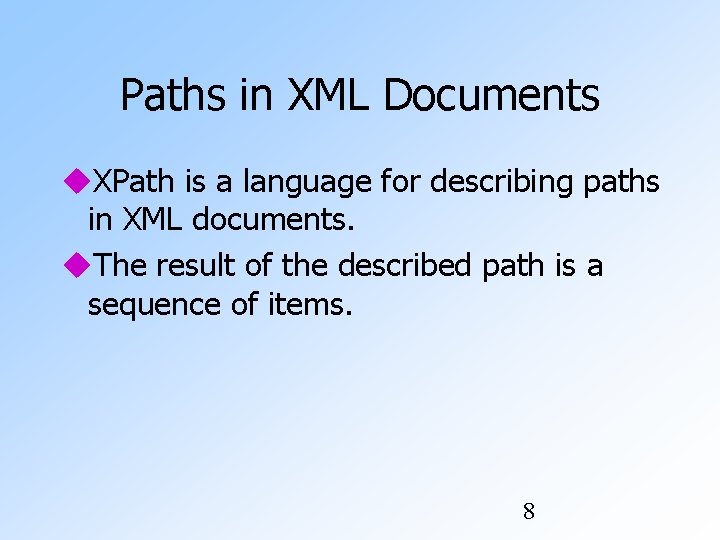 Paths in XML Documents

◆XPath is a language for describing paths in XML documents.

◆The result of the described path is a sequence of items.

8